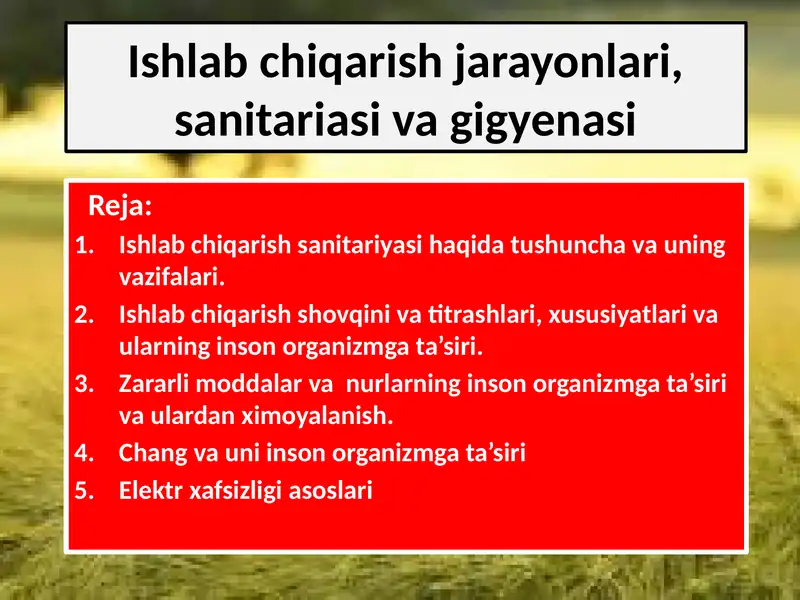 Ishlab chiqarish jarayonlari, sanitariasi va gigyenasi

Reja:
1. Ishlab chiqarish sanitariyasi haqida tushuncha va uning vazifalari.
2. Ishlab chiqarish shovqini va titrashlari, xususiyatlari va ularning inson organizmga ta’siri.
3. Zararli moddalar va nurlarning inson organizmga ta’siri va ulardan ximoyalanish.
4. Chang va uni inson organizmga ta’siri
5. Elektr xafsizligi asoslari